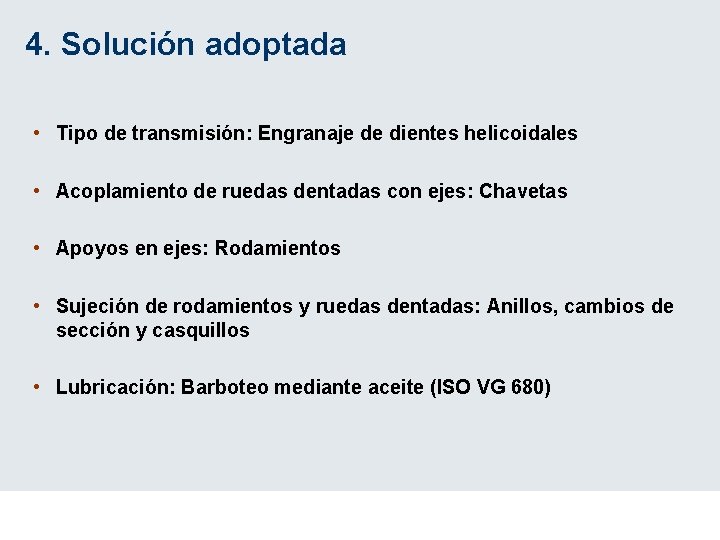 4. Solución adoptada

• Tipo de transmisión: Engranaje de dientes helicoidales

• Acoplamiento de ruedas dentadas con ejes: Chavetas

• Apoyos en ejes: Rodamientos

• Sujeción de rodamientos y ruedas dentadas: Anillos, cambios de sección y casquillos

• Lubricación: Barboteo mediante aceite (ISO VG 680)